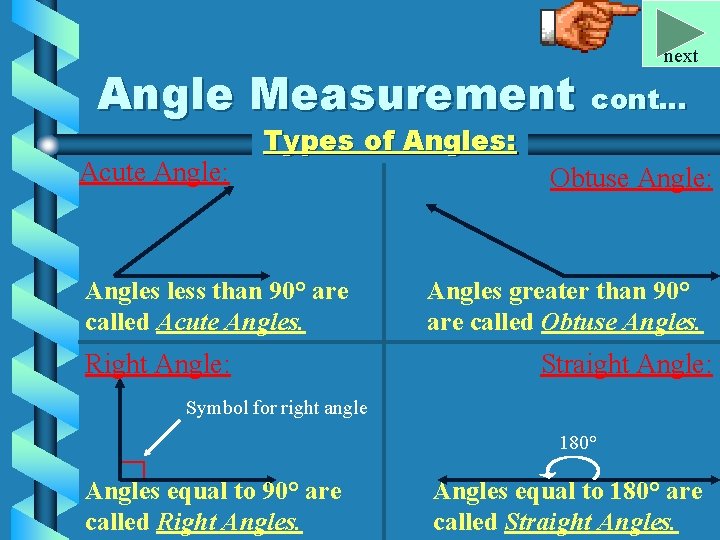 next

Angle Measurement cont...

Types of Angles:

Acute Angle:

Angles less than 90° are called Acute Angles.

Obtuse Angle:

Angles greater than 90° are called Obtuse Angles.

Right Angle:

Symbol for right angle

Angles equal to 90° are called Right Angles.

Straight Angle:

180°

Angles equal to 180° are called Straight Angles.